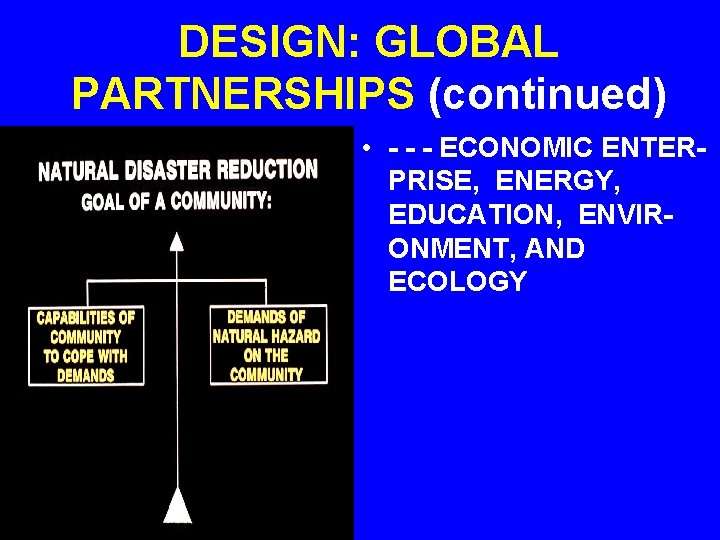 DESIGN: GLOBAL PARTNERSHIPS (continued)

NATURAL DISASTER REDUCTION GOAL OF A COMMUNITY:

CAPABILITIES OF COMMUNITY TO COPE WITH DEMANDS

DEMANDS OF NATURAL HAZARD ON THE COMMUNITY

• - - - ECONOMIC ENTERPRISE, ENERGY, EDUCATION, ENVIRONMENT, AND ECOLOGY